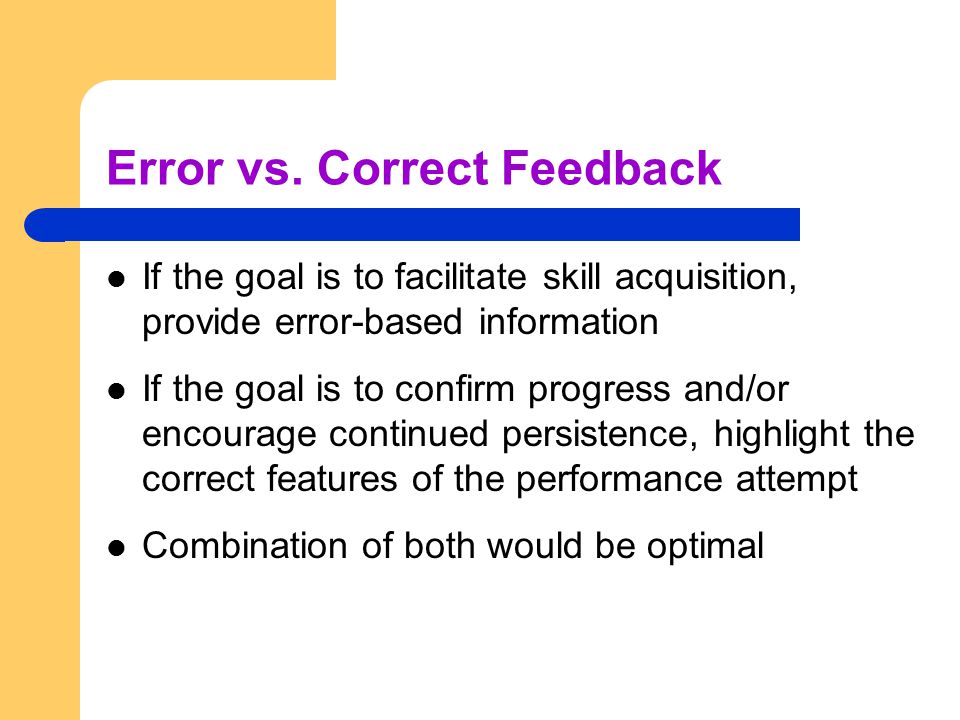 Error vs. Correct Feedback

- If the goal is to facilitate skill acquisition, provide error-based information
- If the goal is to confirm progress and/or encourage continued persistence, highlight the correct features of the performance attempt
- Combination of both would be optimal